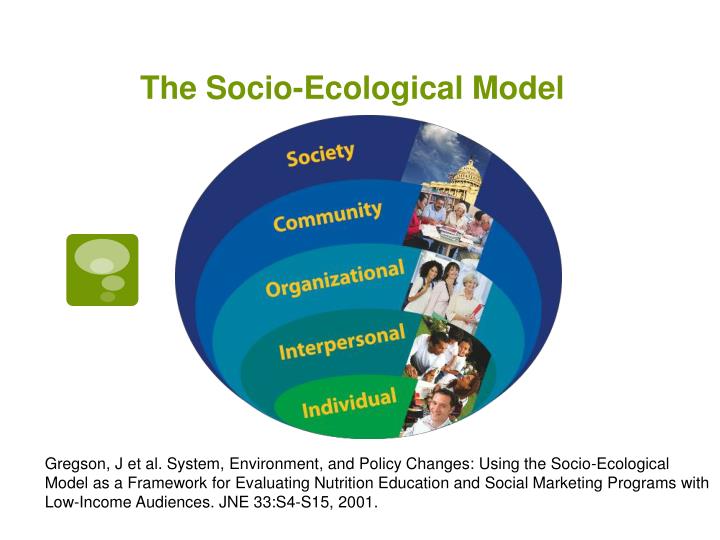 The Socio-Ecological Model

Society

Community

Organizational

Interpersonal

Individual

Gregson, J et al. System, Environment, and Policy Changes: Using the Socio-Ecological Model as a Framework for Evaluating Nutrition Education and Social Marketing Programs with Low-Income Audiences. JNE 33:S4-S15, 2001.